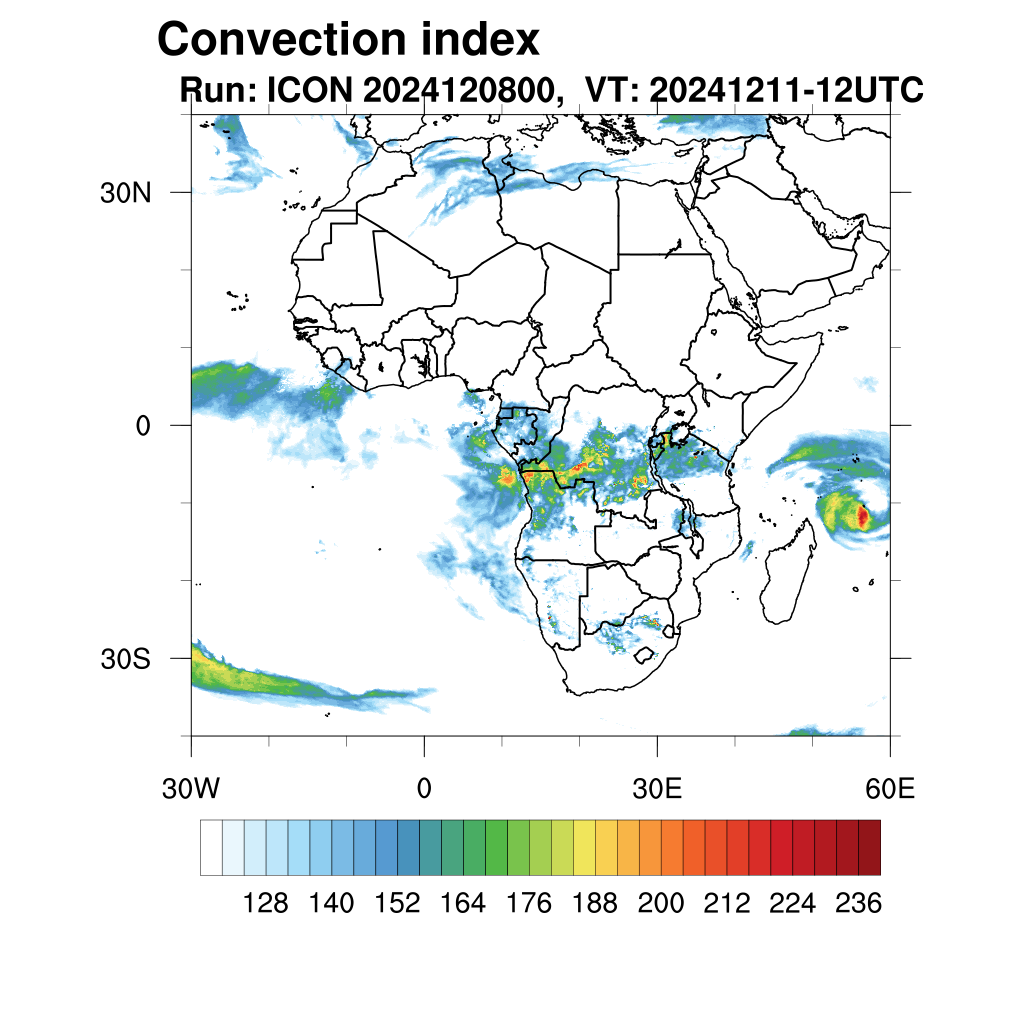 Convection index
Run: ICON 2024120800, VT: 20241211-12UTC

30N
0
30S

30W
0
30E
60E

128 140 152 164 176 188 200 212 224 236